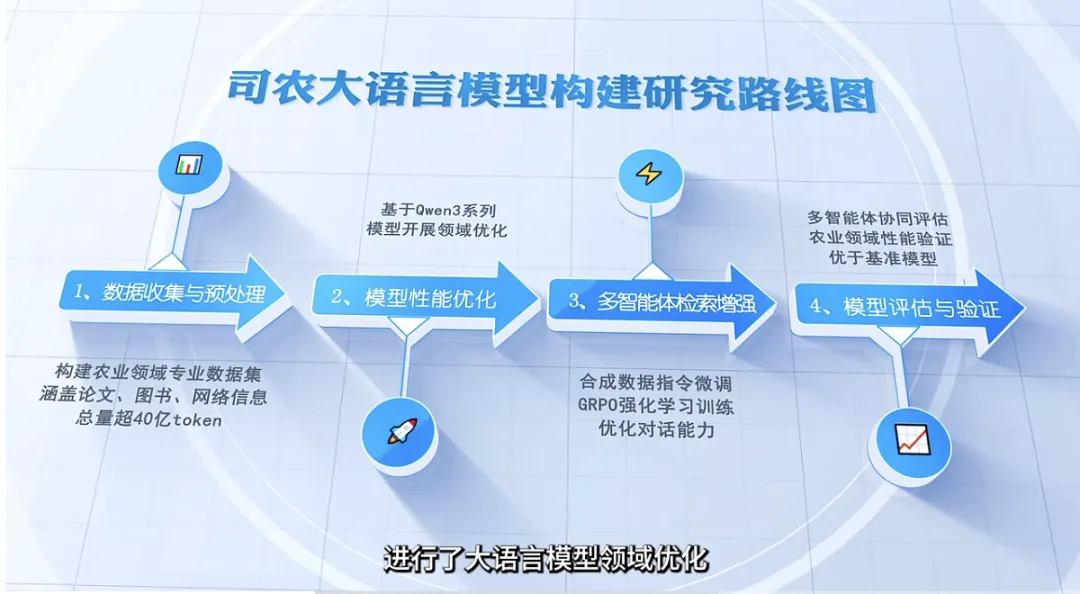 司农大语言模型构建研究路线图

1、数据收集与预处理

构建农业领域专业数据集
涵盖论文、图书、网络信息
总量超40亿token

基于Qwen3系列
模型开展领域优化

2、模型性能优化

3、多智能体检索增强

合成数据指令微调
GRPO强化学习训练
优化对话能力

多智能体协同评估
农业领域性能验证
优于基准模型

4、模型评估与验证

进行了大语言模型领域优化